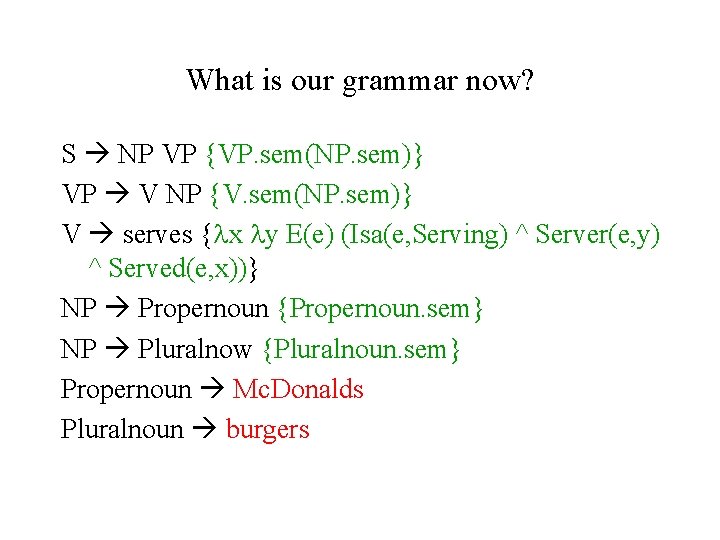 What is our grammar now?

S → NP VP {VP.sem(NP.sem)}

VP → V NP {V.sem(NP.sem)}

V → serves {λx λy E(e) (Isa(e,Serving) ^ Server(e,y) ^ Served(e,x))}

NP → Propernoun {Propernoun.sem}

NP → Pluralnow {Pluralnoun.sem}

Propernoun → McDonalds

Pluralnoun → burgers